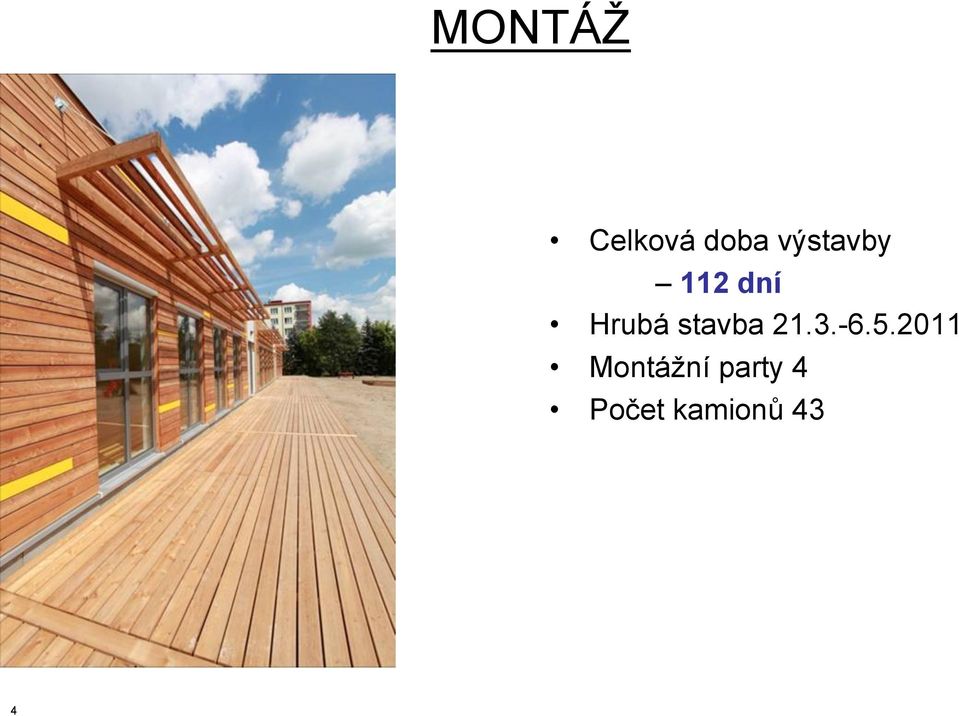 MONTÁŽ

• Celková doba výstavby
  – 112 dní
• Hrubá stavba 21.3.-6.5.2011
• Montážní party 4
• Počet kamionů 43

4